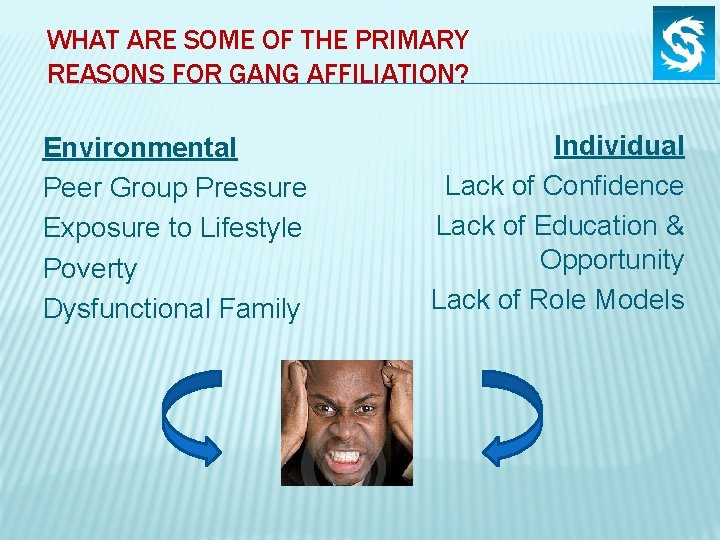 WHAT ARE SOME OF THE PRIMARY REASONS FOR GANG AFFILIATION?

Environmental
Peer Group Pressure
Exposure to Lifestyle
Poverty
Dysfunctional Family

Individual
Lack of Confidence
Lack of Education & Opportunity
Lack of Role Models